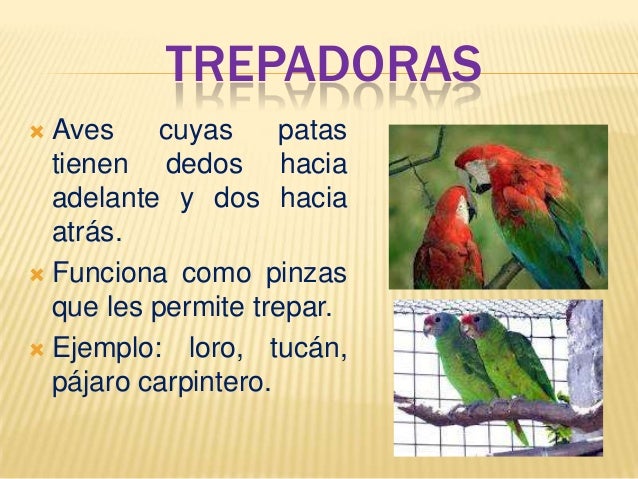 TREPADORAS

Aves cuyas patas tienen dedos hacia adelante y dos hacia atrás.

Funciona como pinzas que les permite trepar.

Ejemplo: loro, tucán, pájaro carpintero.